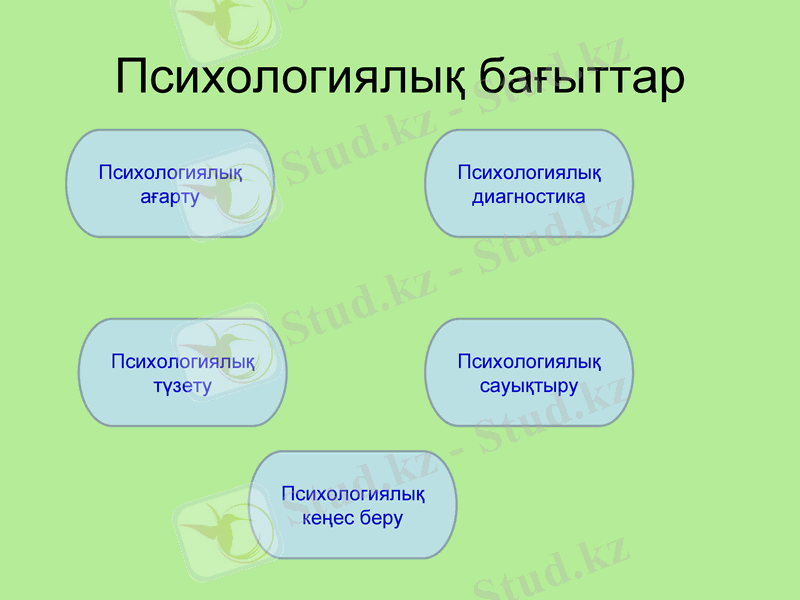 Психологиялық бағыттар

Психологиялық ағарту

Психологиялық диагностика

Психологиялық түзету

Психологиялық сауықтыру

Психологиялық кеңес беру

Stud.kz - Stud.kz